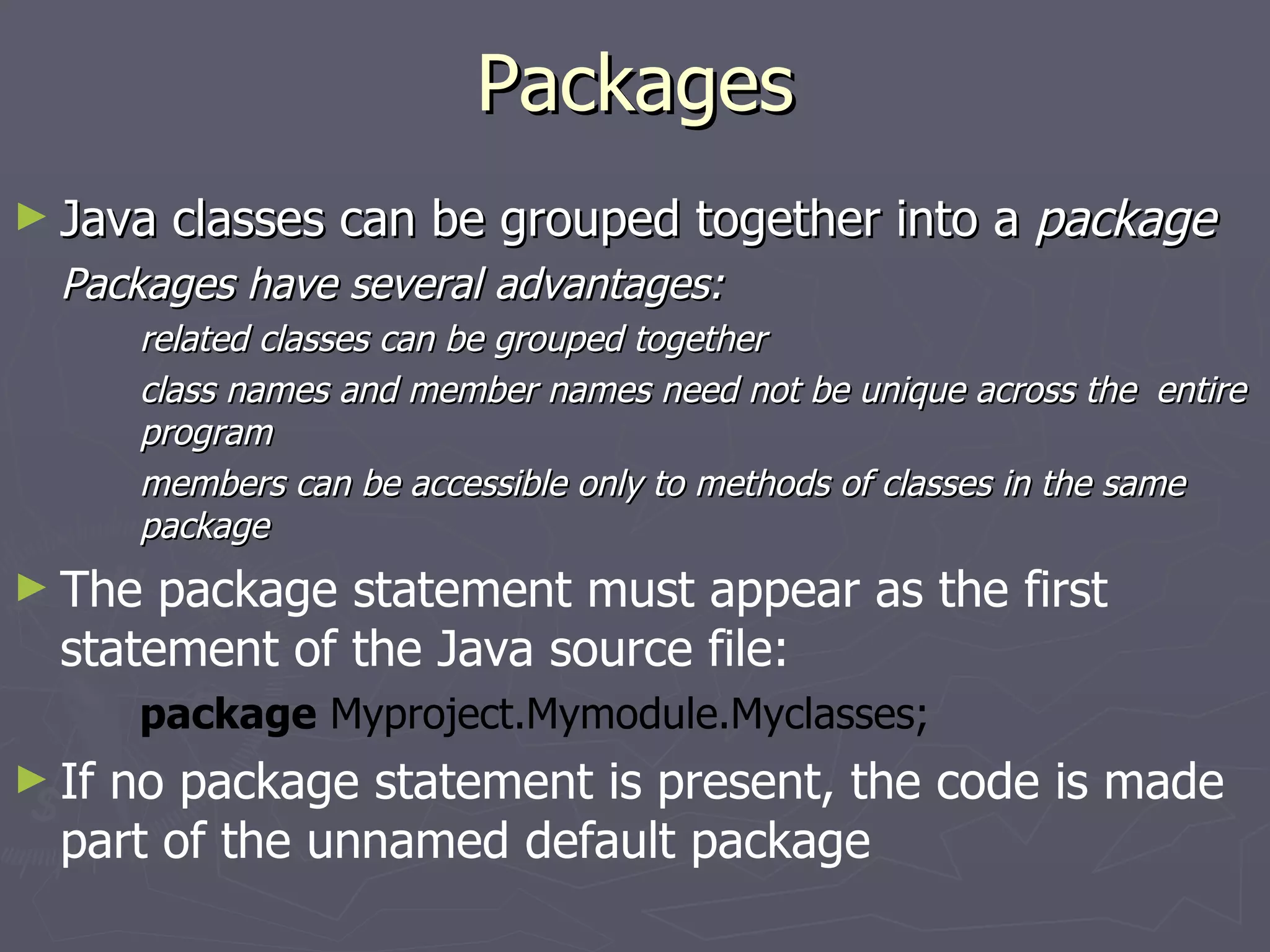 Packages

► Java classes can be grouped together into a package

Packages have several advantages:

related classes can be grouped together

class names and member names need not be unique across the entire program

members can be accessible only to methods of classes in the same package

► The package statement must appear as the first statement of the Java source file:

package Myproject.Mymodule.Myclasses;

► If no package statement is present, the code is made part of the unnamed default package